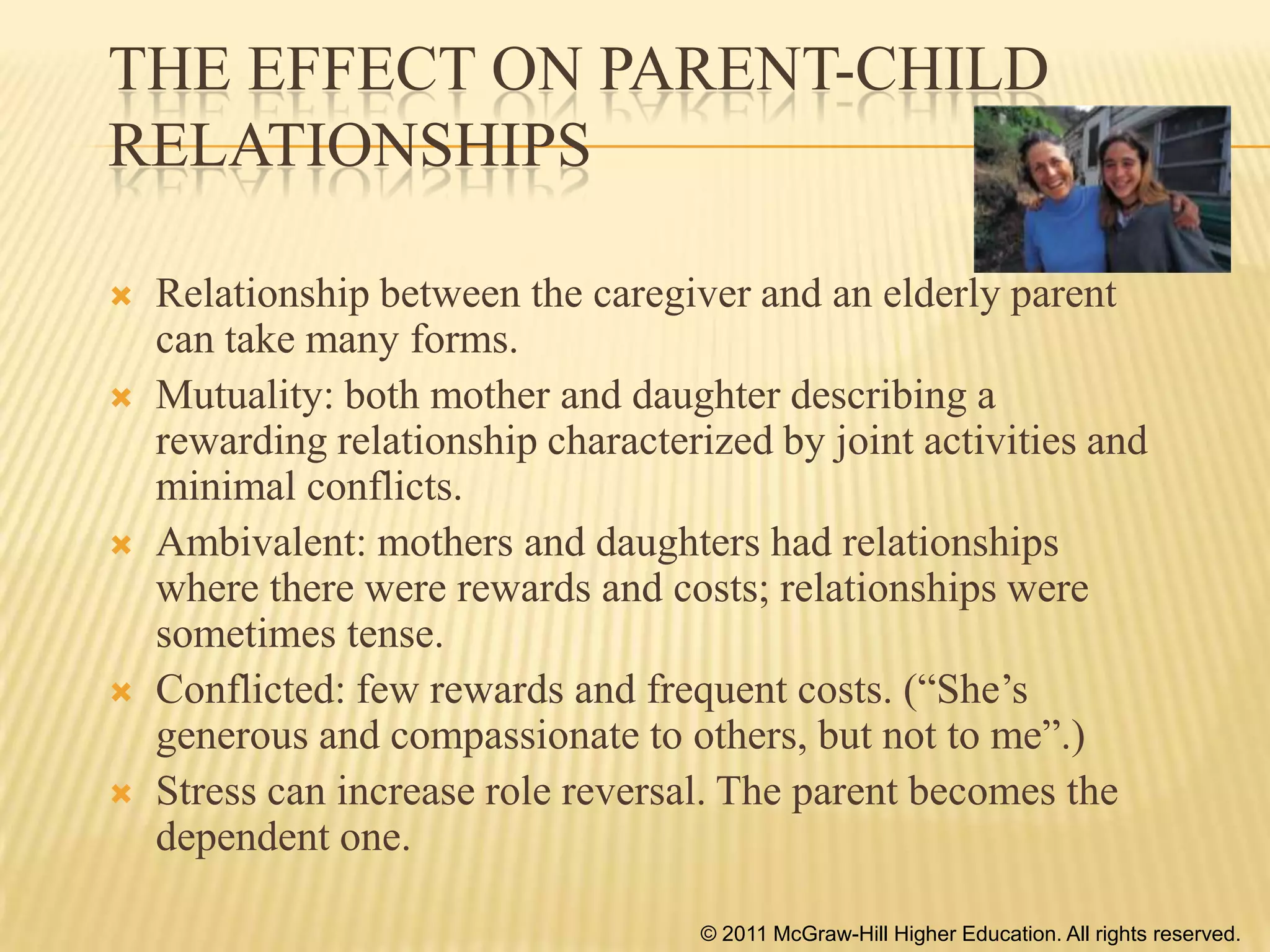 THE EFFECT ON PARENT-CHILD RELATIONSHIPS

Relationship between the caregiver and an elderly parent can take many forms.

Mutuality: both mother and daughter describing a rewarding relationship characterized by joint activities and minimal conflicts.

Ambivalent: mothers and daughters had relationships where there were rewards and costs; relationships were sometimes tense.

Conflicted: few rewards and frequent costs. (“She’s generous and compassionate to others, but not to me”.)

Stress can increase role reversal. The parent becomes the dependent one.

© 2011 McGraw-Hill Higher Education. All rights reserved.